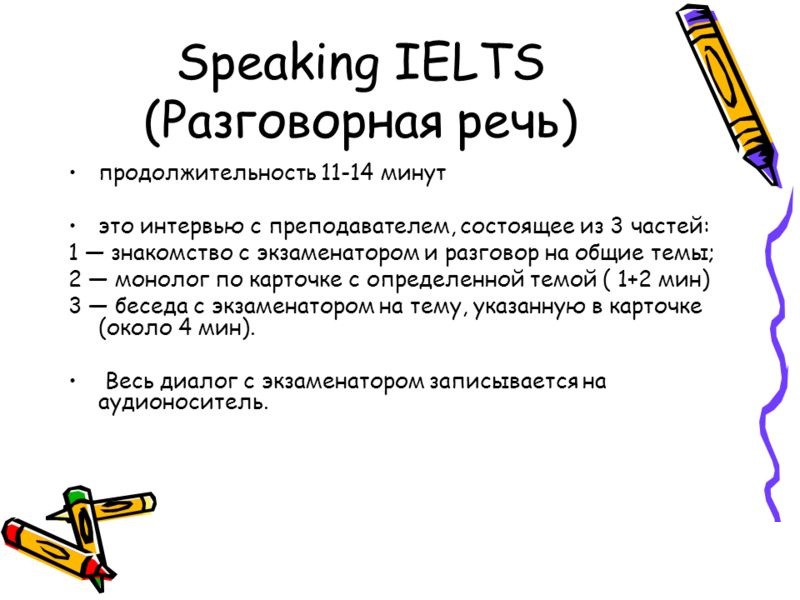 Speaking IELTS
(Разговорная речь)

• продолжительность 11-14 минут

• это интервью с преподавателем, состоящее из 3 частей:
1 — знакомство с экзаменатором и разговор на общие темы;
2 — монолог по карточке с определенной темой ( 1+2 мин)
3 — беседа с экзаменатором на тему, указанную в карточке (около 4 мин).

• Весь диалог с экзаменатором записывается на аудионоситель.